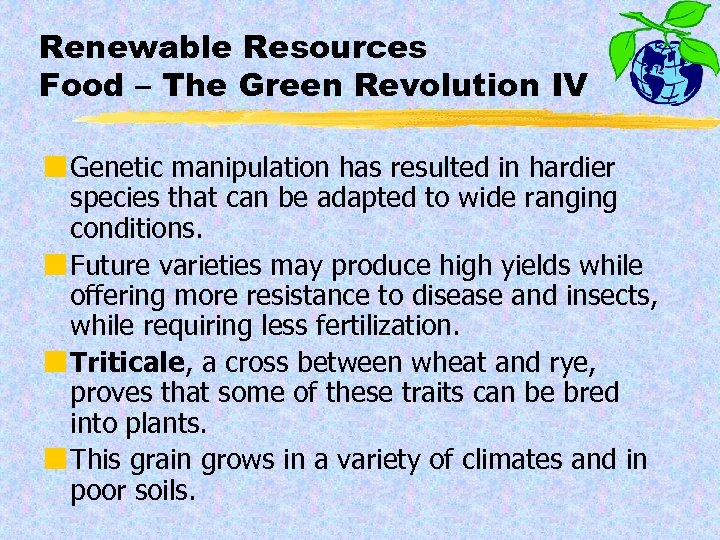 Renewable Resources
Food – The Green Revolution IV

Genetic manipulation has resulted in hardier species that can be adapted to wide ranging conditions.

Future varieties may produce high yields while offering more resistance to disease and insects, while requiring less fertilization.

Triticale, a cross between wheat and rye, proves that some of these traits can be bred into plants.

This grain grows in a variety of climates and in poor soils.